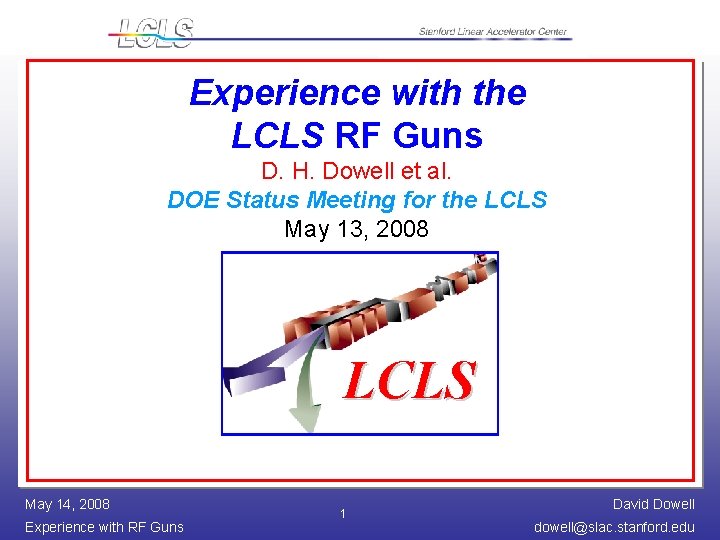 LCLS

Stanford Linear Accelerator Center

Experience with the LCLS RF Guns

D. H. Dowell et al.

DOE Status Meeting for the LCLS

May 13, 2008

LCLS

May 14, 2008
Experience with RF Guns

1

David Dowell
dowell@slac.stanford.edu